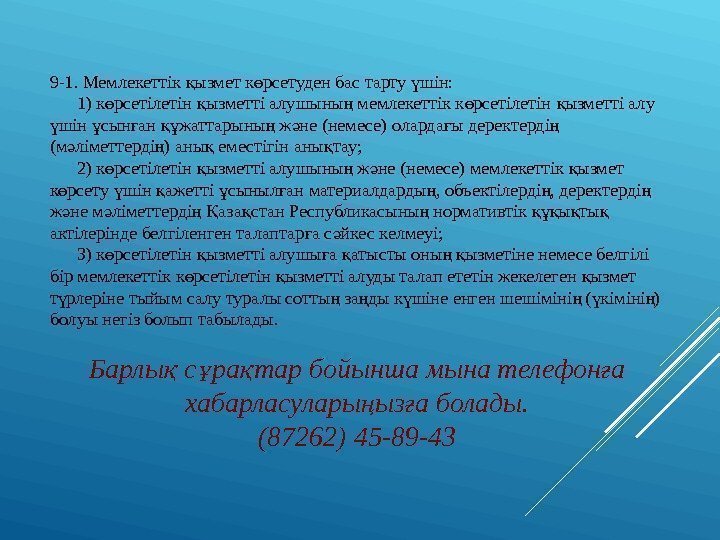 9-1. Мемлекеттік қызмет көрсетуден бас тарту үшін:

1) көрсетілетін қызметті алушының мемлекеттік көрсетілетін қызметті алу үшін ұсынған құжаттарының және (немесе) олардағы деректердің (мәліметтердің) анық еместігін анықтау;

2) көрсетілетін қызметті алушының және (немесе) мемлекеттік қызмет көрсету үшін қажетті ұсынылған материалдардың, объектілердің, деректердің және мәліметтердің Қазақстан Республикасының нормативтік құқықтық актілерінде белгіленген талаптарға сәйкес келмеуі;

3) көрсетілетін қызметті алушыға қатысты оның қызметіне немесе белгілі бір мемлекеттік көрсетілетін қызметті алуды талап ететін жекелеген қызмет түрлеріне тыйым салу туралы соттың заңды күшіне енген шешімінің (үкімінің) болуы негіз болып табылады.

Барлық сұрақтар бойынша мына телефонға хабарласуларыңызға болады.
(87262) 45-89-43